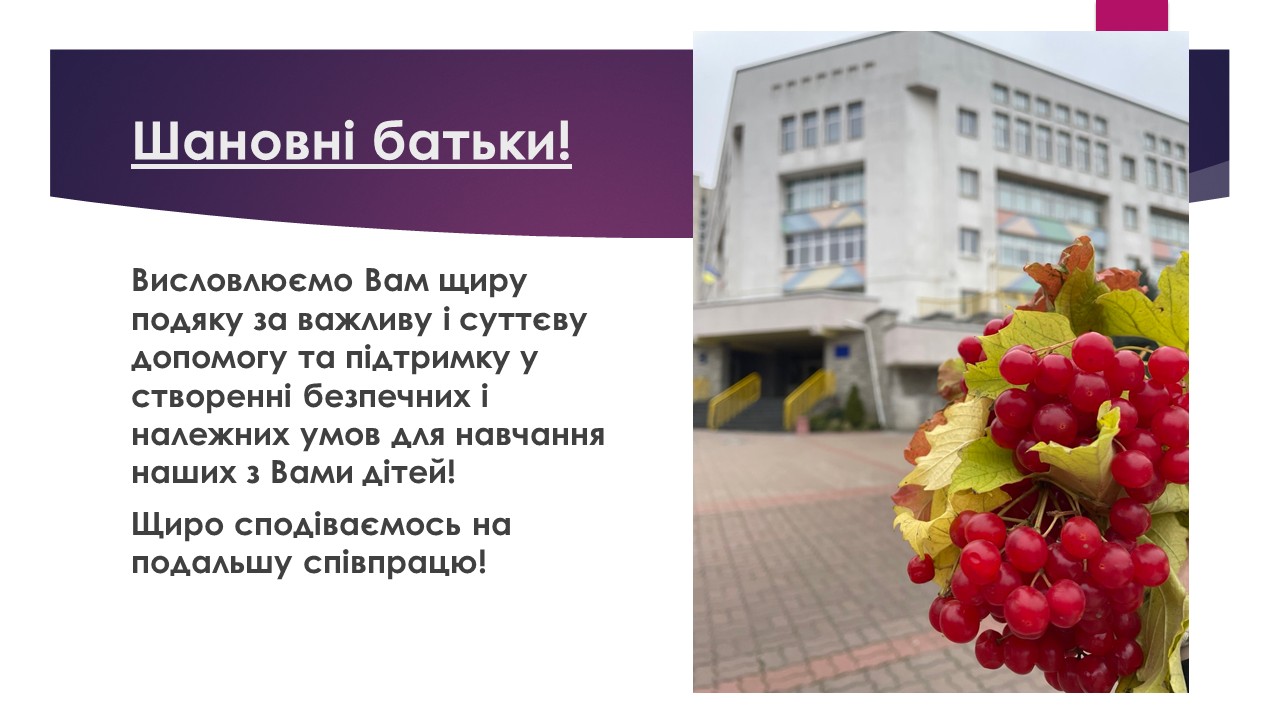 Шановні батьки!

Висловлюємо Вам щиру подяку за важливу і суттєву допомогу та підтримку у створенні безпечних і належних умов для навчання наших з Вами дітей!

Щиро сподіваємось на подальшу співпрацю!